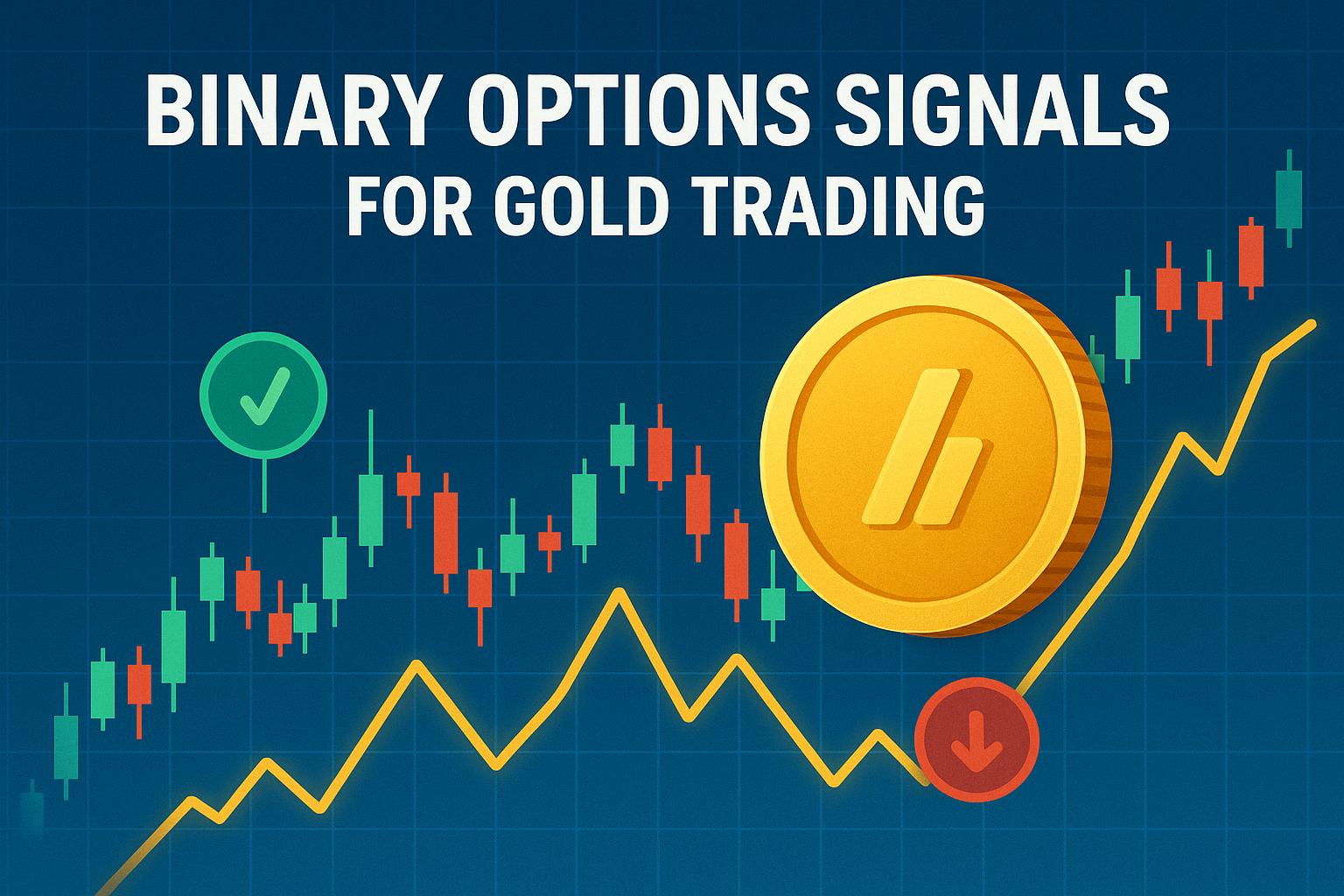 BINARY OPTIONS SIGNALS
FOR GOLD TRADING